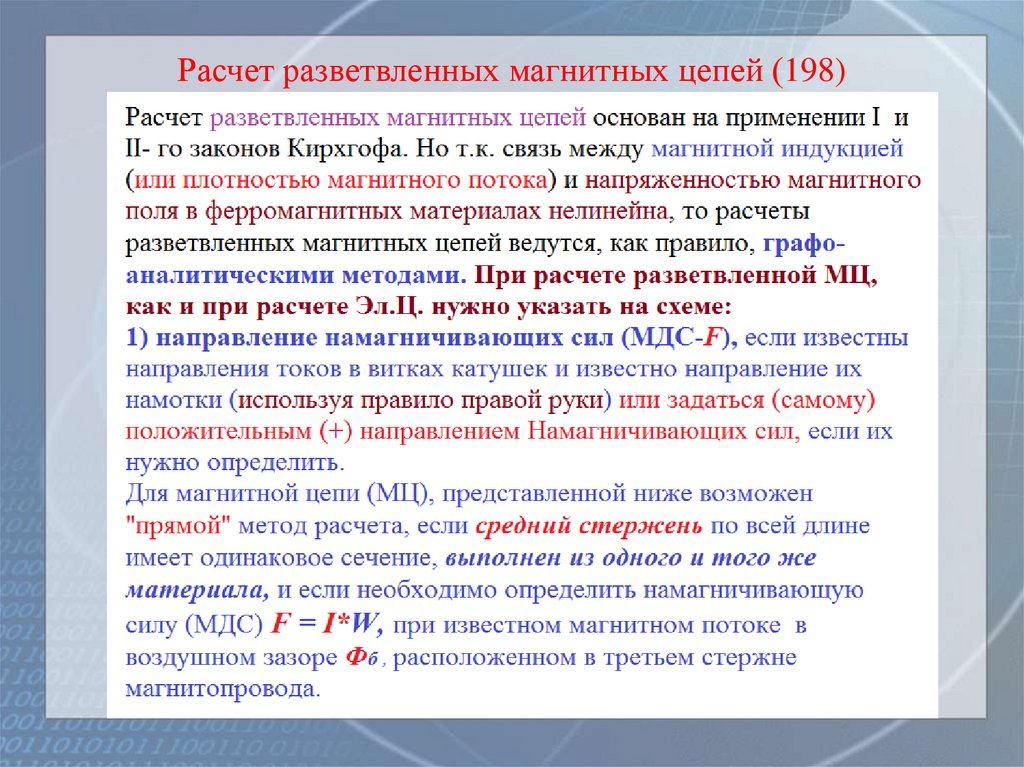 Расчет разветвленных магнитных цепей (198)

Расчет разветвленных магнитных цепей основан на применении I и II- го законов Кирхгофа. Но т.к. связь между магнитной индукцией (или плотностью магнитного потока) и напряженностью магнитного поля в ферромагнитных материалах нелинейна, то расчеты разветвленных магнитных цепей ведутся, как правило, графо-аналитическими методами. При расчете разветвленной МЦ, как и при расчете Эл.Ц. нужно указать на схеме:
1) направление намагничивающих сил (МДС-$F$), если известны направления токов в витках катушек и известно направление их намотки (используя правило правой руки) или задаться (самому) положительным (+) направлением Намагничивающих сил, если их нужно определить.
Для магнитной цепи (МЦ), представленной ниже возможен "прямой" метод расчета, если средний стержень по всей длине имеет одинаковое сечение, выполнен из одного и того же материала, и если необходимо определить намагничивающую силу (МДС) $F = I*W$, при известном магнитном потоке в воздушном зазоре $Ф_б$, расположенном в третьем стержне магнитопровода.